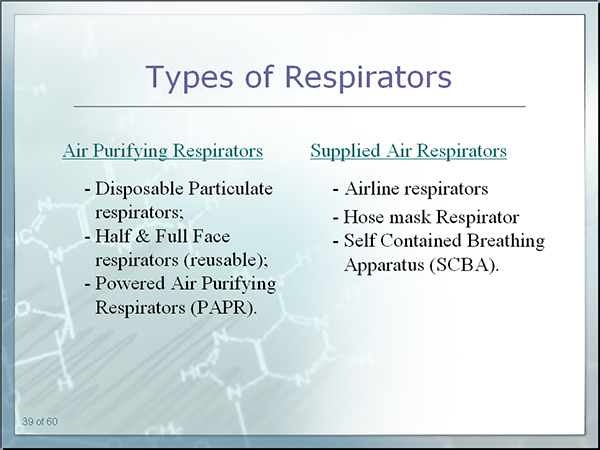 Types of Respirators

Air Purifying Respirators

- Disposable Particulate respirators;
- Half & Full Face respirators (reusable);
- Powered Air Purifying Respirators (PAPR).

Supplied Air Respirators

- Airline respirators
- Hose mask Respirator
- Self Contained Breathing Apparatus (SCBA).

39 of 60